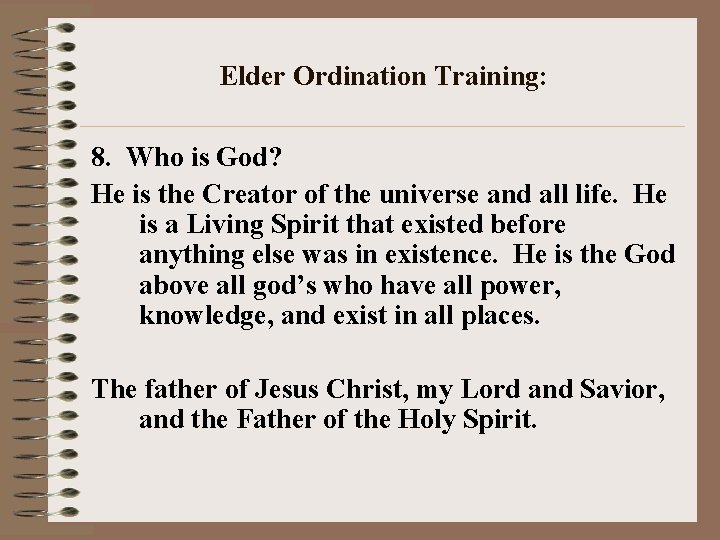 Elder Ordination Training:

8. Who is God?

He is the Creator of the universe and all life. He is a Living Spirit that existed before anything else was in existence. He is the God above all god's who have all power, knowledge, and exist in all places.

The father of Jesus Christ, my Lord and Savior, and the Father of the Holy Spirit.